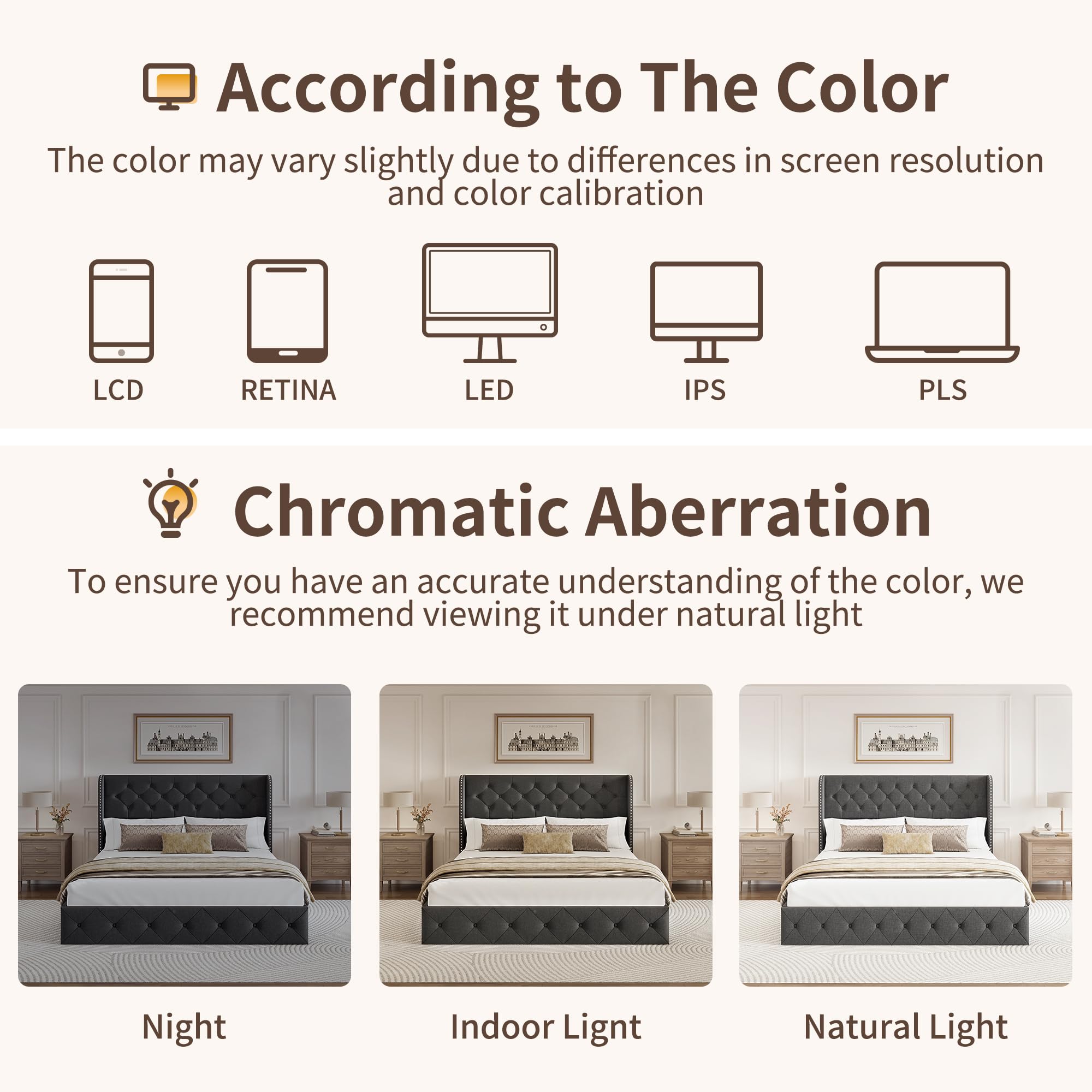 According to The Color

The color may vary slightly due to differences in screen resolution and color calibration

LCD

RETINA

LED

IPS

PLS

Chromatic Aberration

To ensure you have an accurate understanding of the color, we recommend viewing it under natural light

Night

Indoor Lignt

Natural Light